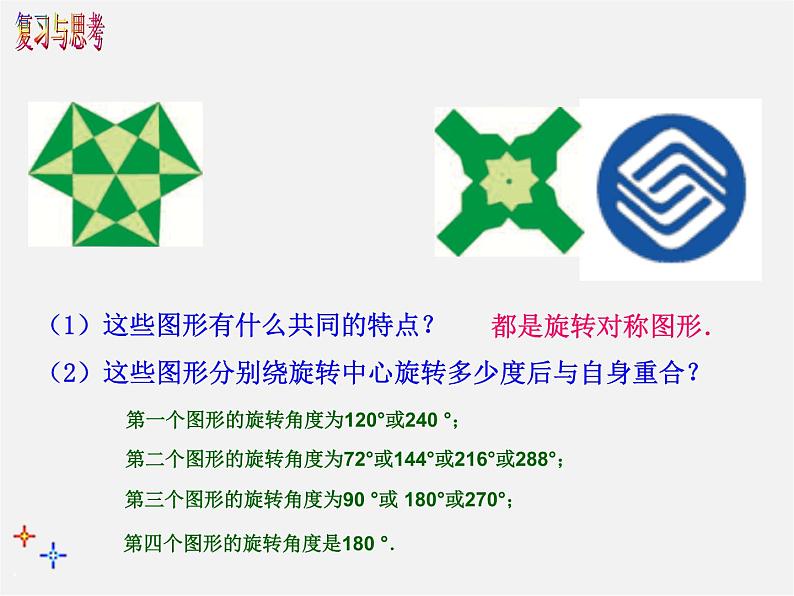 复习与思考

（1）这些图形有什么共同的特点？ 都是旋转对称图形.

（2）这些图形分别绕旋转中心旋转多少度后与自身重合？

第一个图形的旋转角度为120°或240 °；

第二个图形的旋转角度为72°或144°或216°或288°；

第三个图形的旋转角度为90 °或 180°或270°；

第四个图形的旋转角度是180 °.